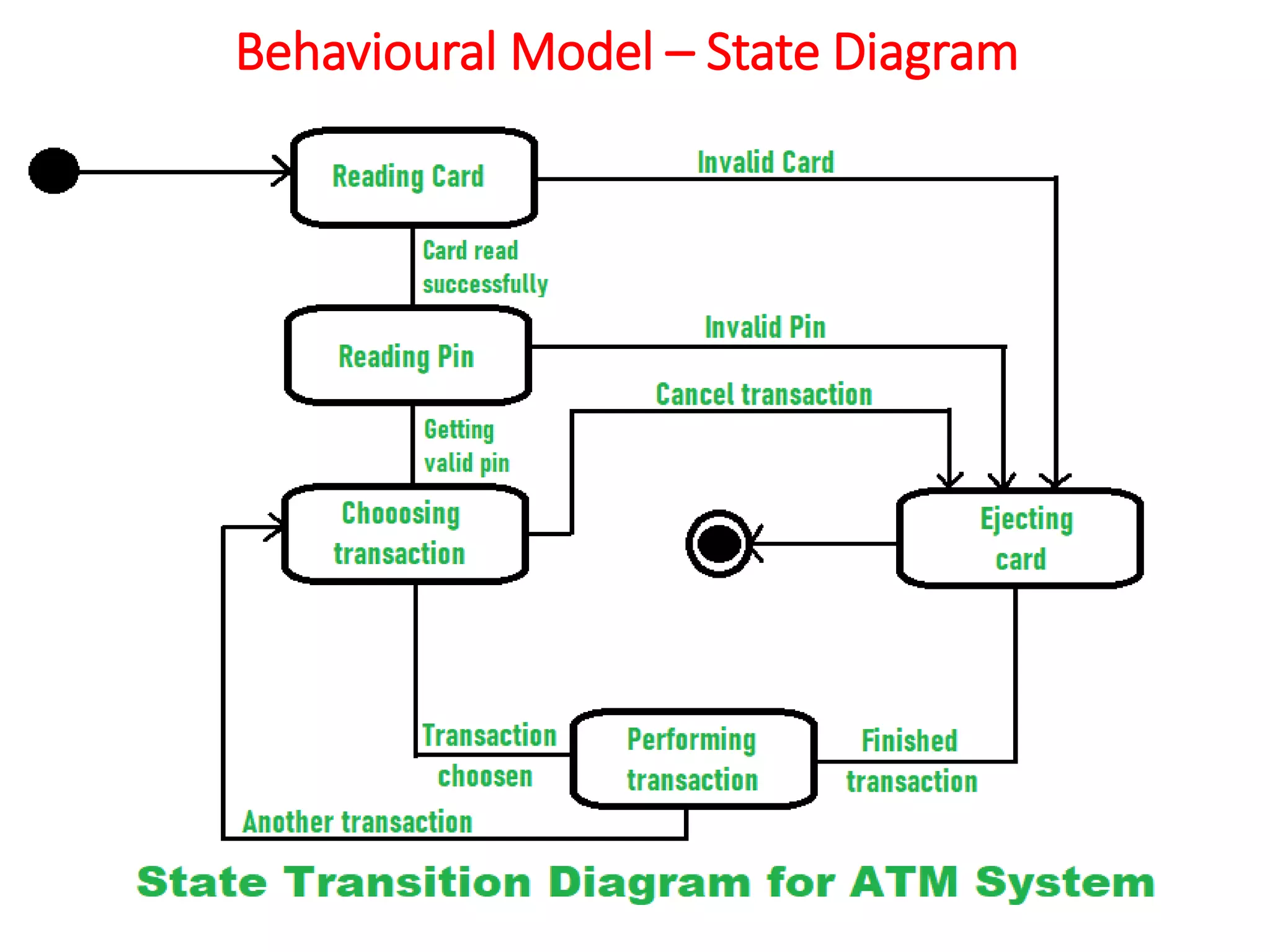 Behavioural Model – State Diagram

Reading Card

Invalid Card

Card read successfully

Reading Pin

Invalid Pin

Cancel transaction

Getting valid pin

Chooosing transaction

Ejecting card

Transaction choosen

Performing transaction

Finished transaction

Another transaction

State Transition Diagram for ATM System